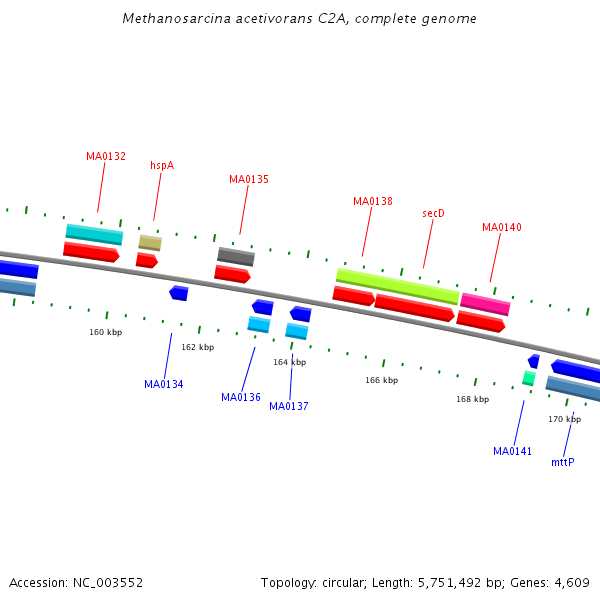 Methanosarcina acetivorans C2A, complete genome

MA0132
hspA
MA0135
MA0138
secD
MA0140

160 kbp
162 kbp
164 kbp
166 kbp
168 kbp
170 kbp

MA0134
MA0136
MA0137
MA0141
mttP

Accession: NC_003552
Topology: circular; Length: 5,751,492 bp; Genes: 4,609